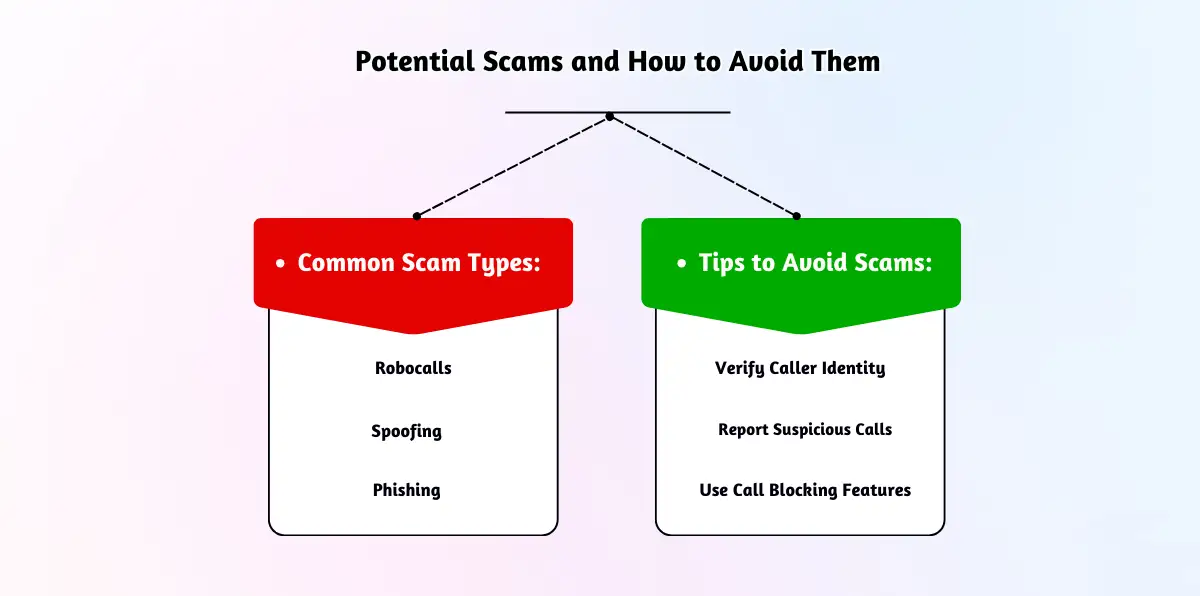 Potential Scams and How to Avoid Them

• Common Scam Types:

Robocalls

Spoofing

Phishing

• Tips to Avoid Scams:

Verify Caller Identity

Report Suspicious Calls

Use Call Blocking Features